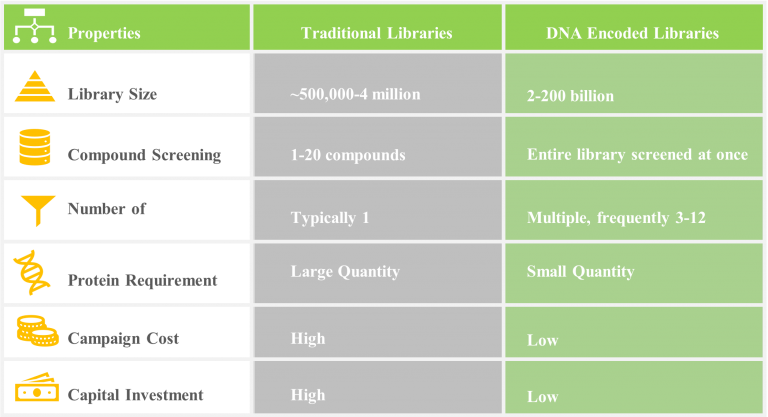 | Properties | Traditional Libraries | DNA Encoded Libraries |
|---|---|---|
| Library Size | ~500,000-4 million | 2-200 billion |
| Compound Screening | 1-20 compounds | Entire library screened at once |
| Number of | Typically 1 | Multiple, frequently 3-12 |
| Protein Requirement | Large Quantity | Small Quantity |
| Campaign Cost | High | Low |
| Capital Investment | High | Low |